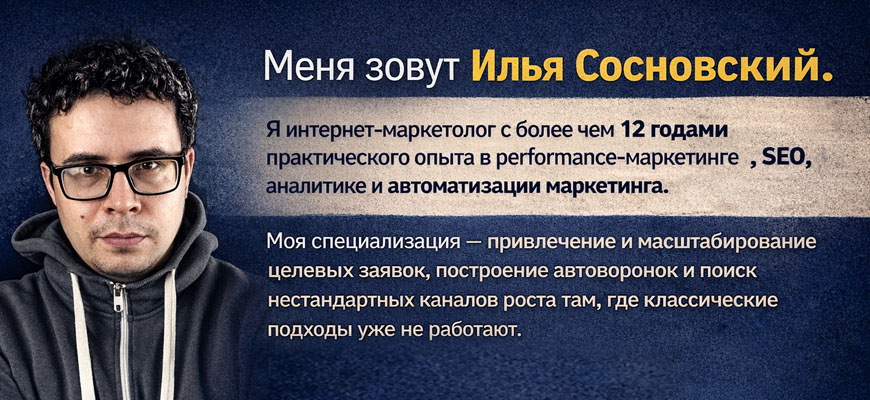 Меня зовут Илья Сосновский.

Я интернет-маркетолог с более чем 12 годами практического опыта в performance-маркетинге , SEO, аналитике и автоматизации маркетинга.

Моя специализация — привлечение и масштабирование целевых заявок, построение автоворонок и поиск нестандартных каналов роста там, где классические подходы уже не работают.